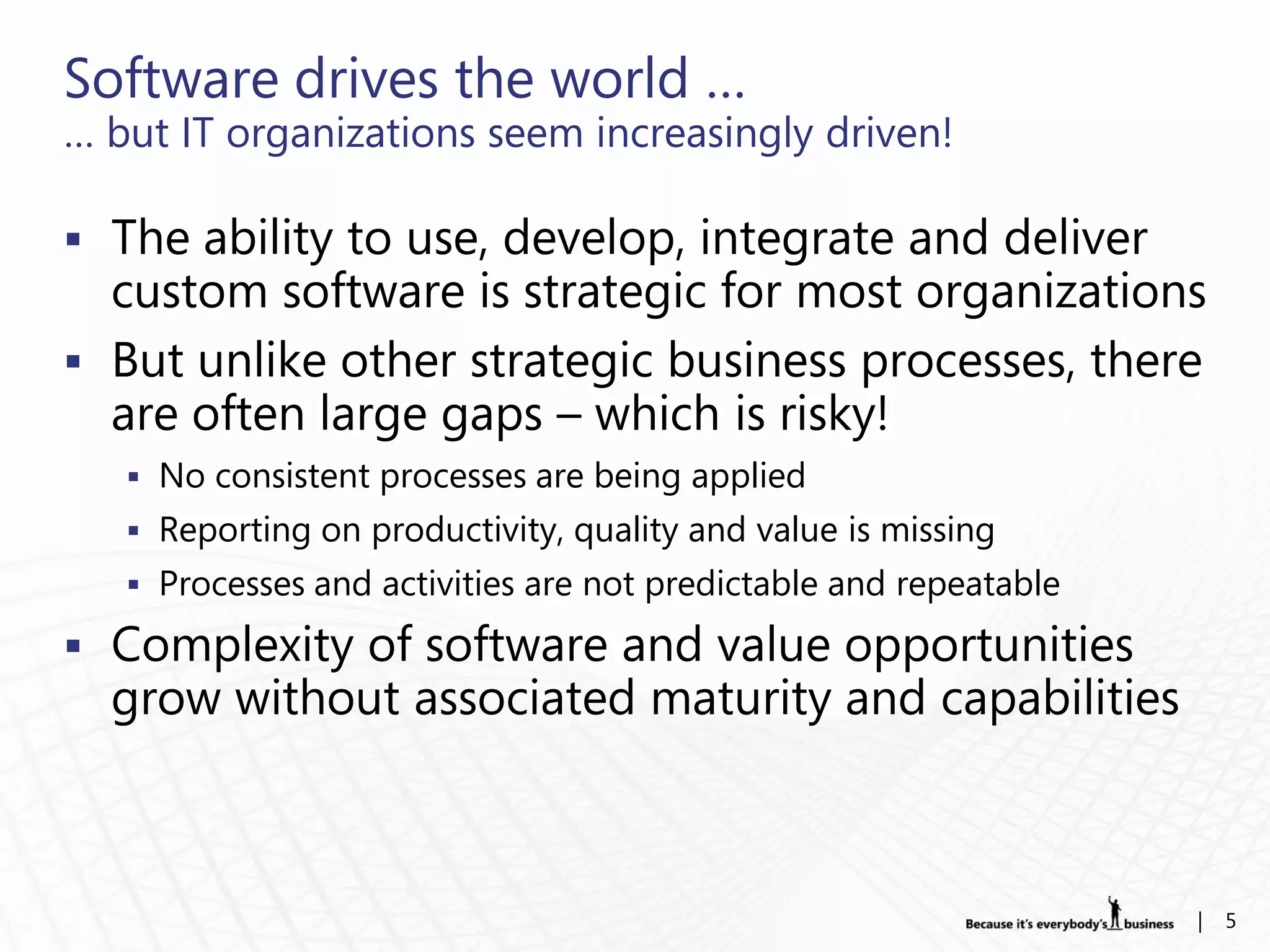 Software drives the world …
… but IT organizations seem increasingly driven!

▪ The ability to use, develop, integrate and deliver custom software is strategic for most organizations
▪ But unlike other strategic business processes, there are often large gaps – which is risky!
 ▪ No consistent processes are being applied
 ▪ Reporting on productivity, quality and value is missing
 ▪ Processes and activities are not predictable and repeatable
▪ Complexity of software and value opportunities grow without associated maturity and capabilities

Because it's everybody's business | 5